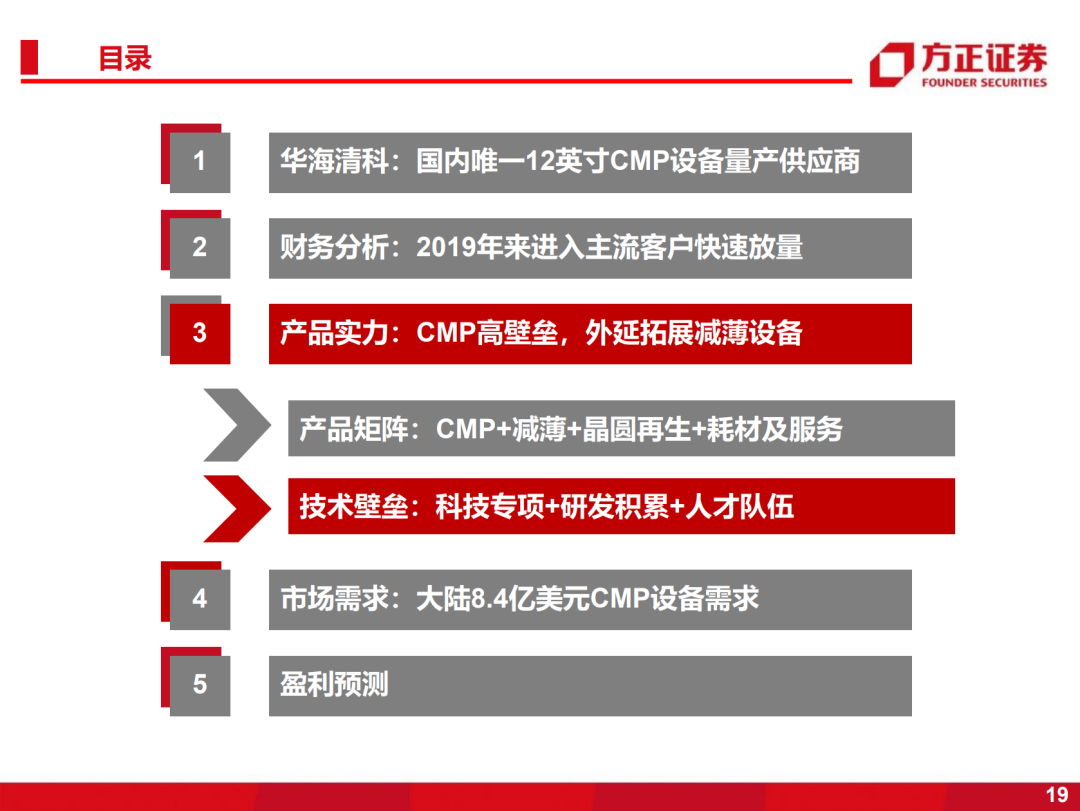 目录

方正证券
FOUNDER SECURITIES

1 华海清科：国内唯一12英寸CMP设备量产供应商

2 财务分析：2019年来进入主流客户快速放量

3 产品实力：CMP高壁垒，外延拓展减薄设备

产品矩阵：CMP+减薄+晶圆再生+耗材及服务

技术壁垒：科技专项+研发积累+人才队伍

4 市场需求：大陆8.4亿美元CMP设备需求

5 盈利预测

19